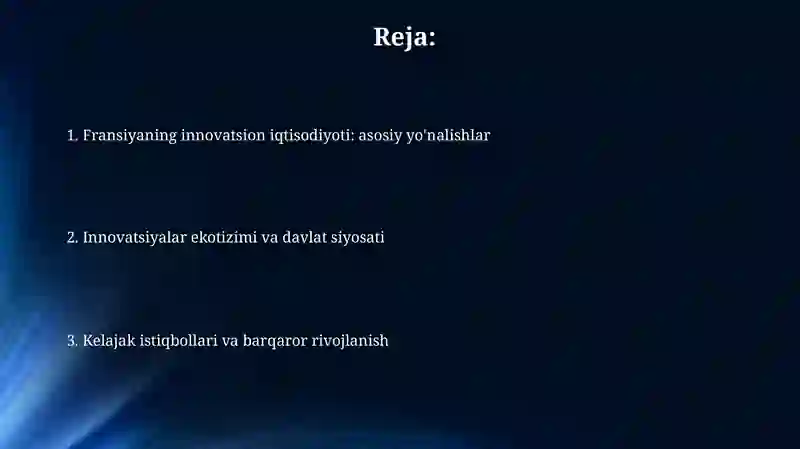 Reja:

1. Fransiyaning innovatsion iqtisodiyoti: asosiy yo'nalishlar

2. Innovatsiyalar ekotizimi va davlat siyosati

3. Kelajak istiqbollari va barqaror rivojlanish